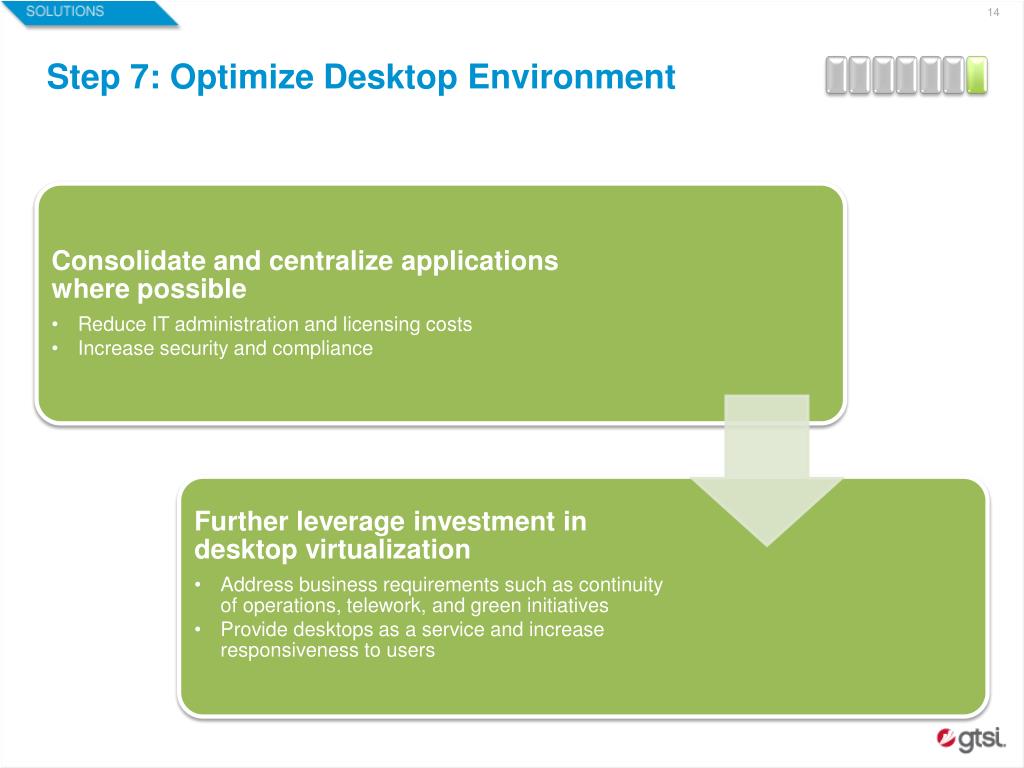 SOLUTIONS

14

Step 7: Optimize Desktop Environment

Consolidate and centralize applications where possible
• Reduce IT administration and licensing costs
• Increase security and compliance

Further leverage investment in desktop virtualization
• Address business requirements such as continuity of operations, telework, and green initiatives
• Provide desktops as a service and increase responsiveness to users

gtsi.